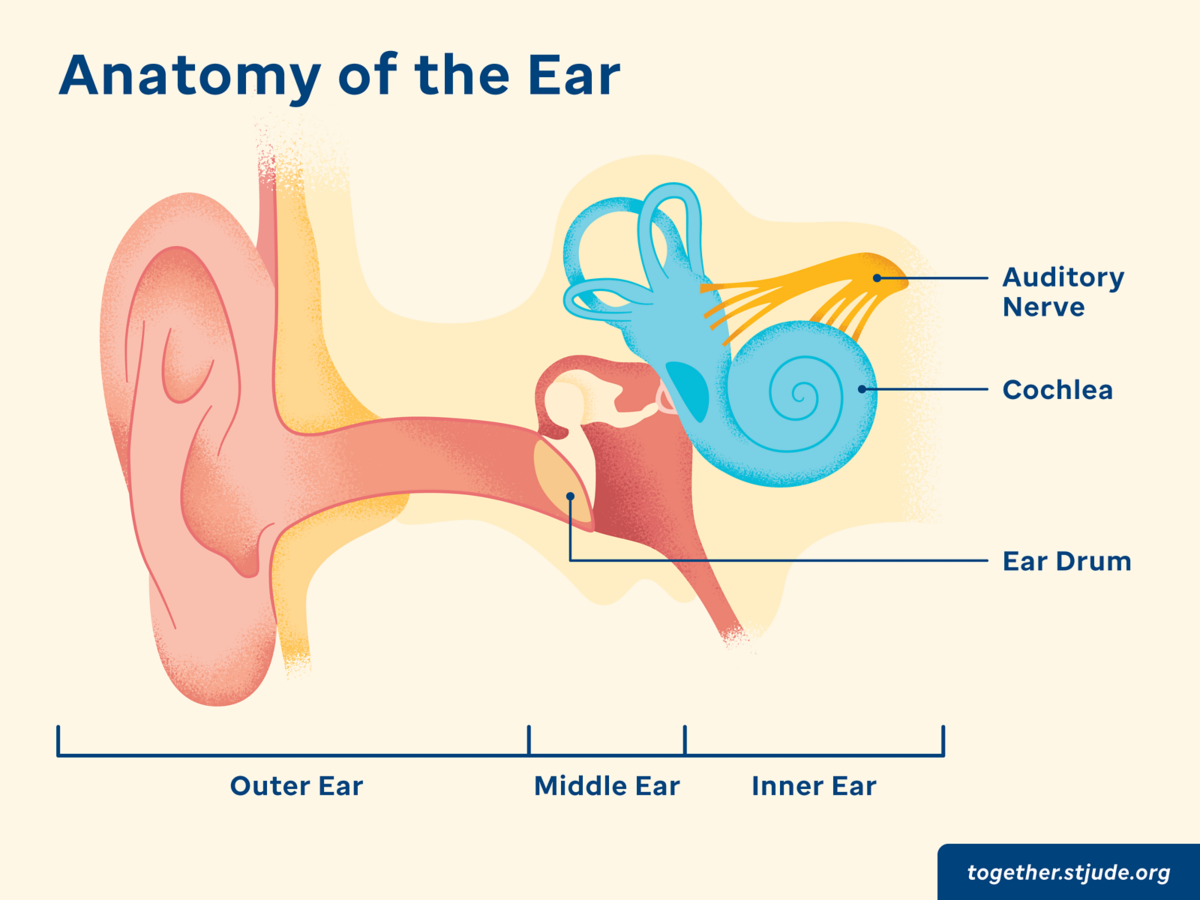 Anatomy of the Ear

Auditory Nerve

Cochlea

Ear Drum

Outer Ear

Middle Ear

Inner Ear

together.stjude.org